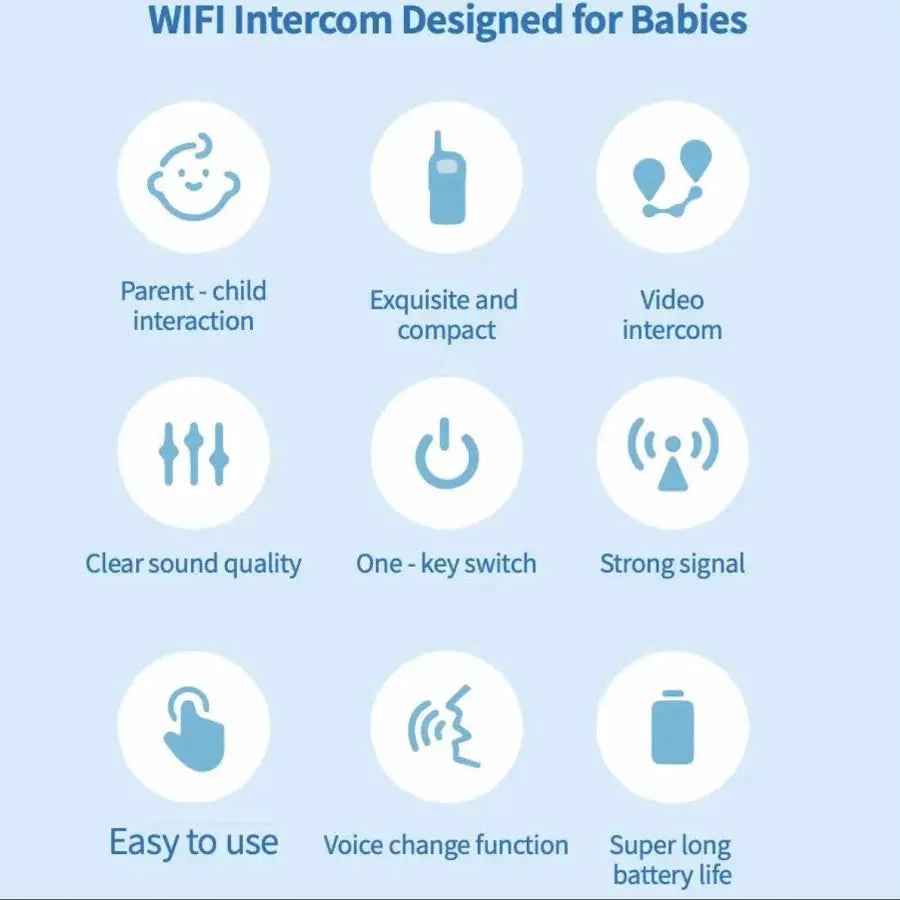 WIFI Intercom Designed for Babies

Parent - child interaction

Exquisite and compact

Video intercom

Clear sound quality

One - key switch

Strong signal

Easy to use

Voice change function

Super long battery life